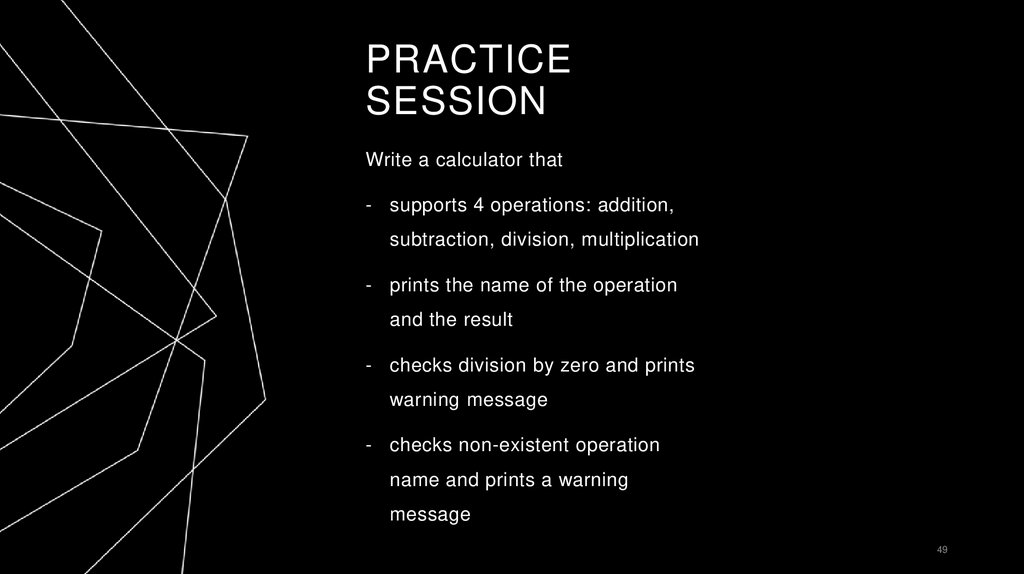 PRACTICE SESSION

Write a calculator that

- supports 4 operations: addition, subtraction, division, multiplication

- prints the name of the operation and the result

- checks division by zero and prints warning message

- checks non-existent operation name and prints a warning message

49